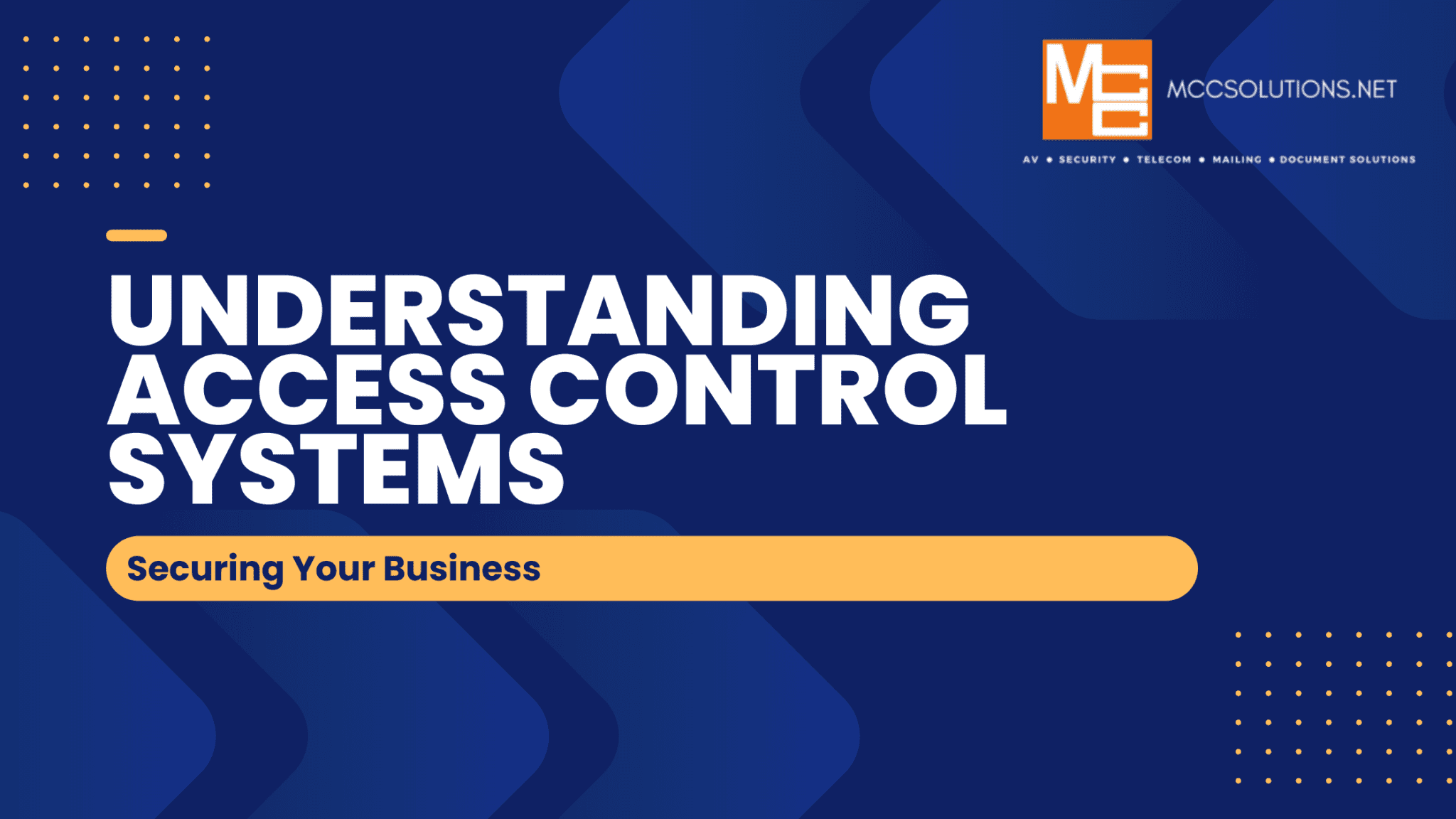 MCC

MCCSOLUTIONS.NET

AV • SECURITY • TELECOM • MAILING • DOCUMENT SOLUTIONS

UNDERSTANDING ACCESS CONTROL SYSTEMS

Securing Your Business